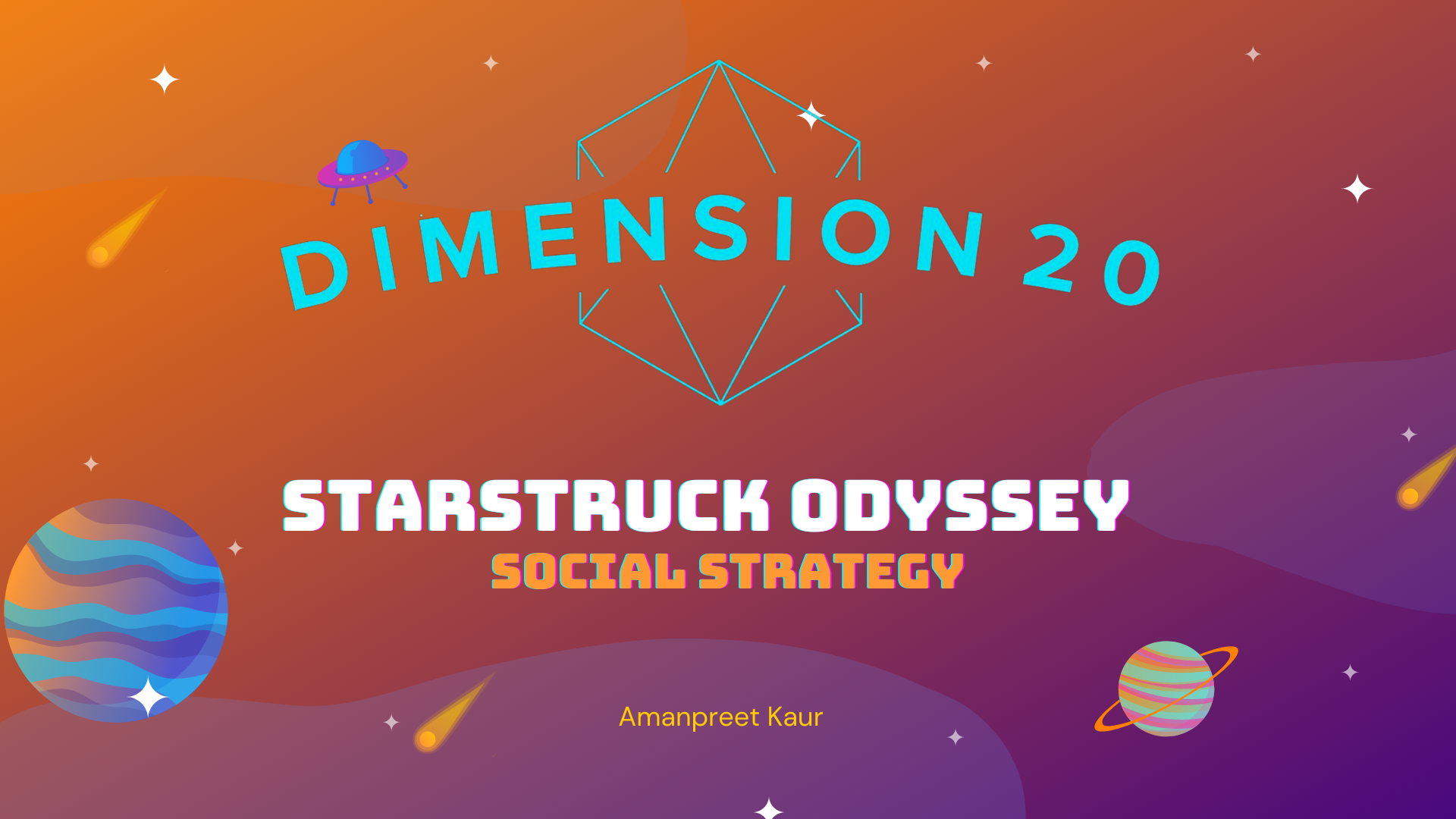 DIMENSION 20

STARSTRUCK ODYSSEY
SOCIAL STRATEGY

Amanpreet Kaur